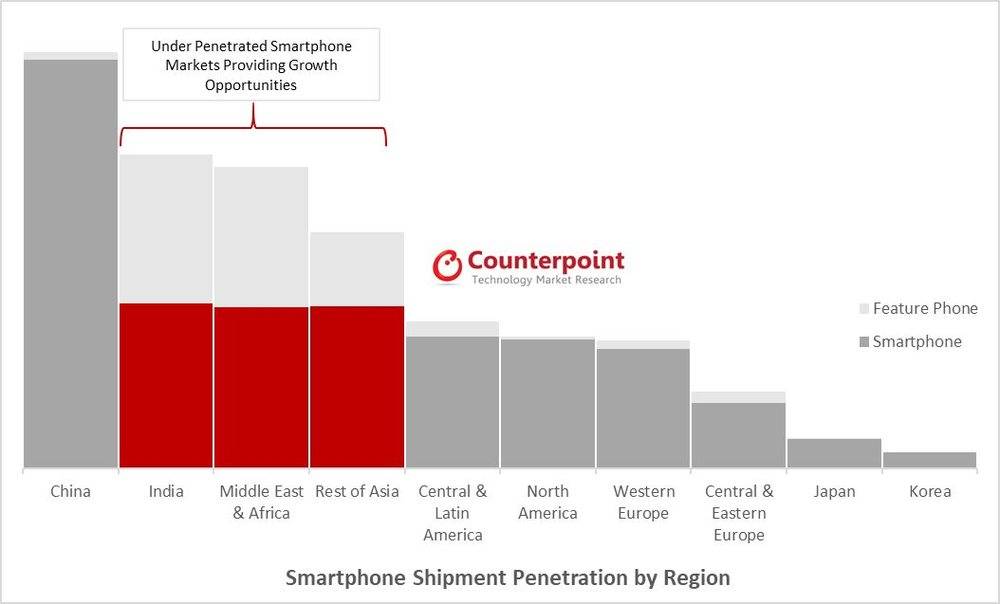 Under Penetrated Smartphone Markets Providing Growth Opportunities

Counterpoint
Technology Market Research

Feature Phone
Smartphone

China
India
Middle East & Africa
Rest of Asia
Central & Latin America
North America
Western Europe
Central & Eastern Europe
Japan
Korea

Smartphone Shipment Penetration by Region